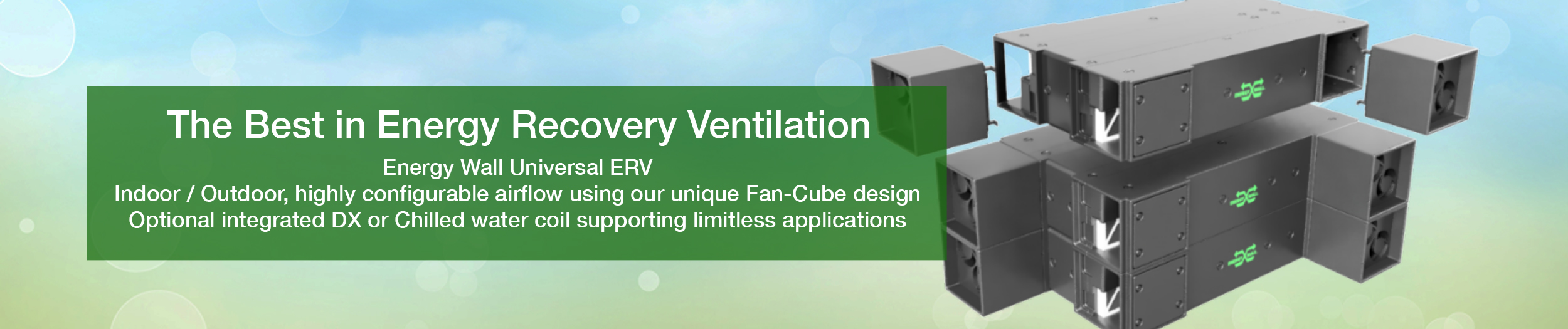 The Best in Energy Recovery Ventilation

Energy Wall Universal ERV
Indoor / Outdoor, highly configurable airflow using our unique Fan-Cube design
Optional integrated DX or Chilled water coil supporting limitless applications